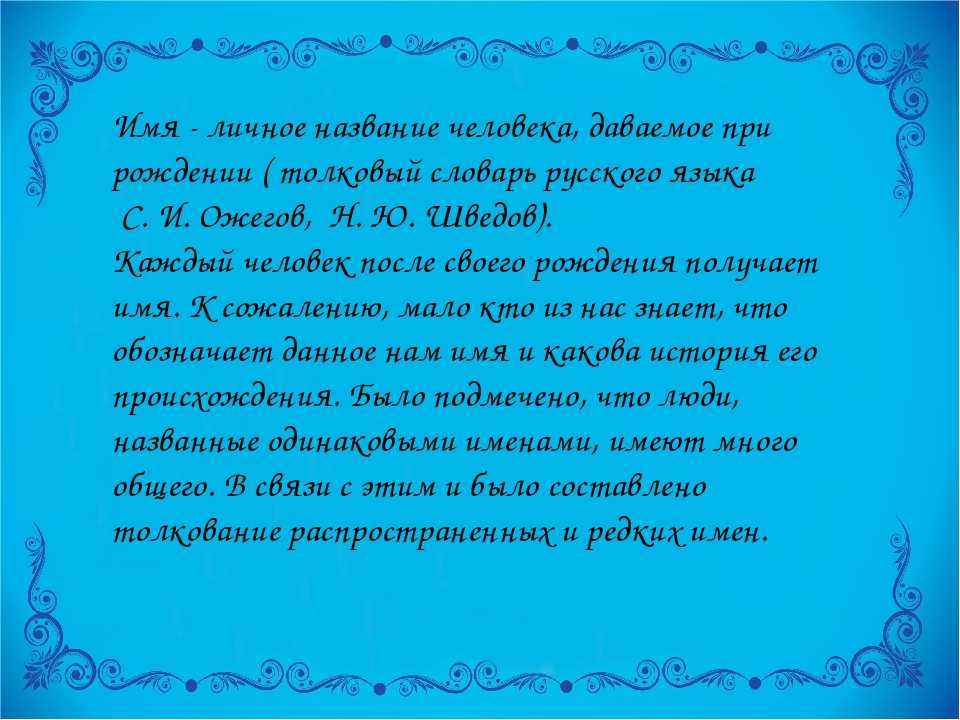 Имя - личное название человека, даваемое при рождении ( толковый словарь русского языка С. И. Ожегов, Н. Ю. Шведов).
Каждый человек после своего рождения получает имя. К сожалению, мало кто из нас знает, что обозначает данное нам имя и какова история его происхождения. Было подмечено, что люди, названные одинаковыми именами, имеют много общего. В связи с этим и было составлено толкование распространенных и редких имен.